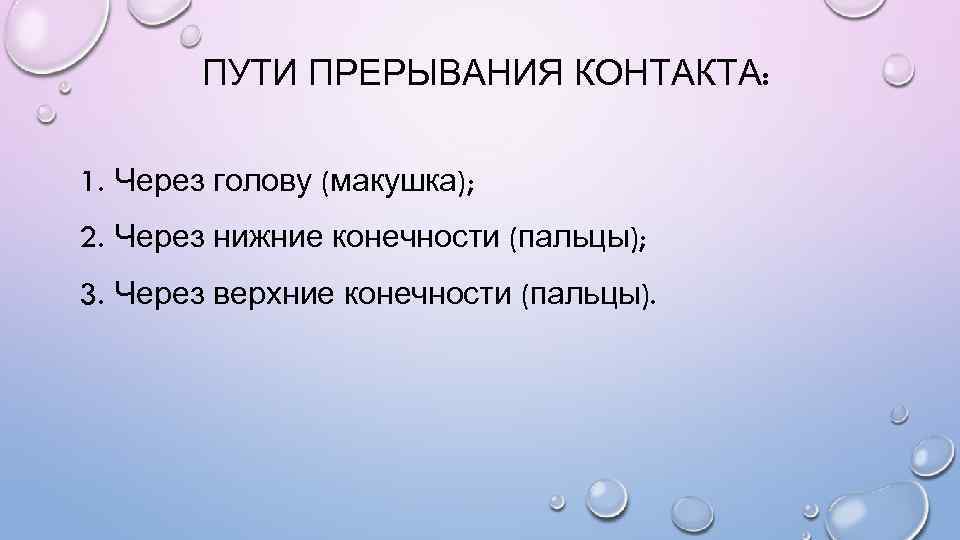 ПУТИ ПРЕРЫВАНИЯ КОНТАКТА:

1. Через голову (макушка);

2. Через нижние конечности (пальцы);

3. Через верхние конечности (пальцы).